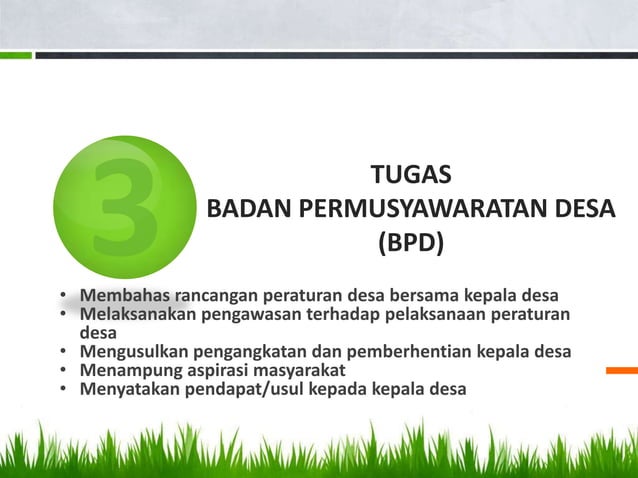 3

TUGAS
BADAN PERMUSYAWARATAN DESA
(BPD)

• Membahas rancangan peraturan desa bersama kepala desa
• Melaksanakan pengawasan terhadap pelaksanaan peraturan desa
• Mengusulkan pengangkatan dan pemberhentian kepala desa
• Menampung aspirasi masyarakat
• Menyatakan pendapat/usul kepada kepala desa